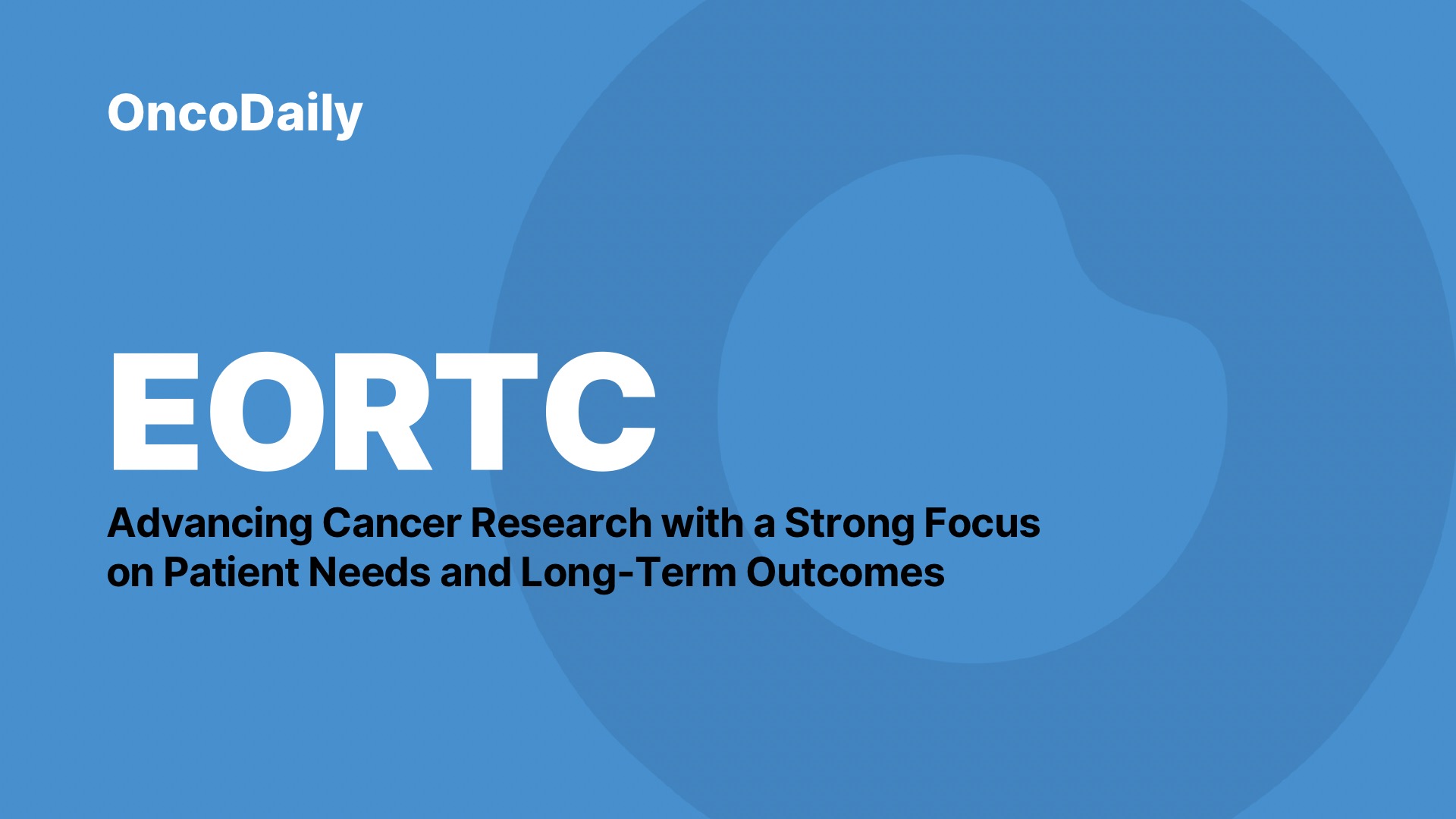 OncoDaily

EORTC

Advancing Cancer Research with a Strong Focus on Patient Needs and Long-Term Outcomes